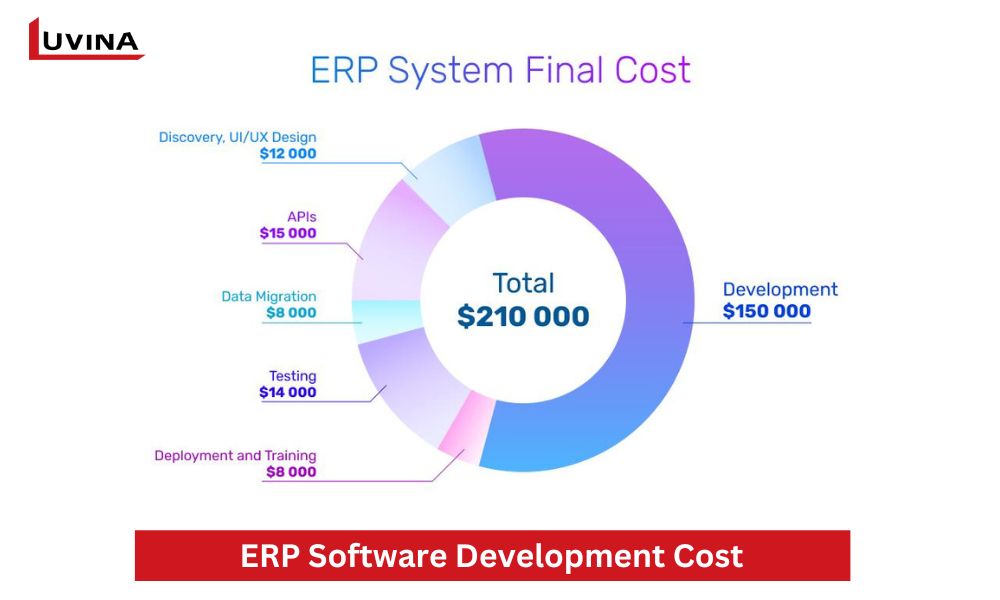 LUVINA

ERP System Final Cost

Discovery, UI/UX Design
$12 000

APIs
$15 000

Data Migration
$8 000

Testing
$14 000

Deployment and Training
$8 000

Total
$210 000

Development
$150 000

ERP Software Development Cost